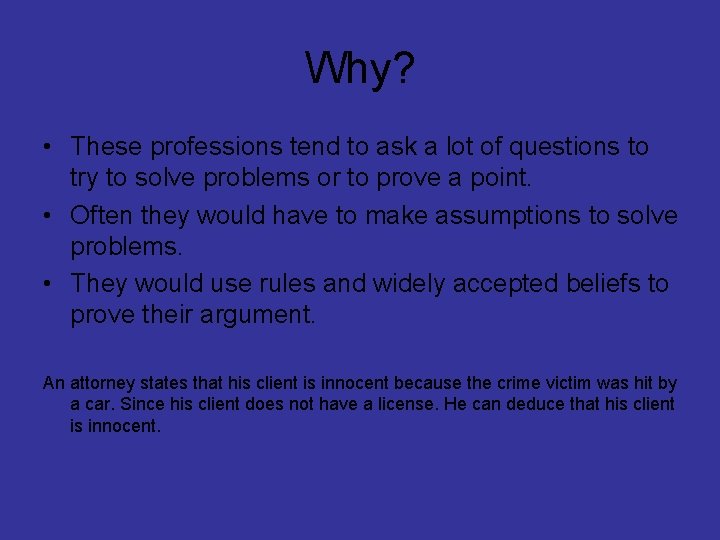 Why?

• These professions tend to ask a lot of questions to try to solve problems or to prove a point.
• Often they would have to make assumptions to solve problems.
• They would use rules and widely accepted beliefs to prove their argument.

An attorney states that his client is innocent because the crime victim was hit by a car. Since his client does not have a license. He can deduce that his client is innocent.